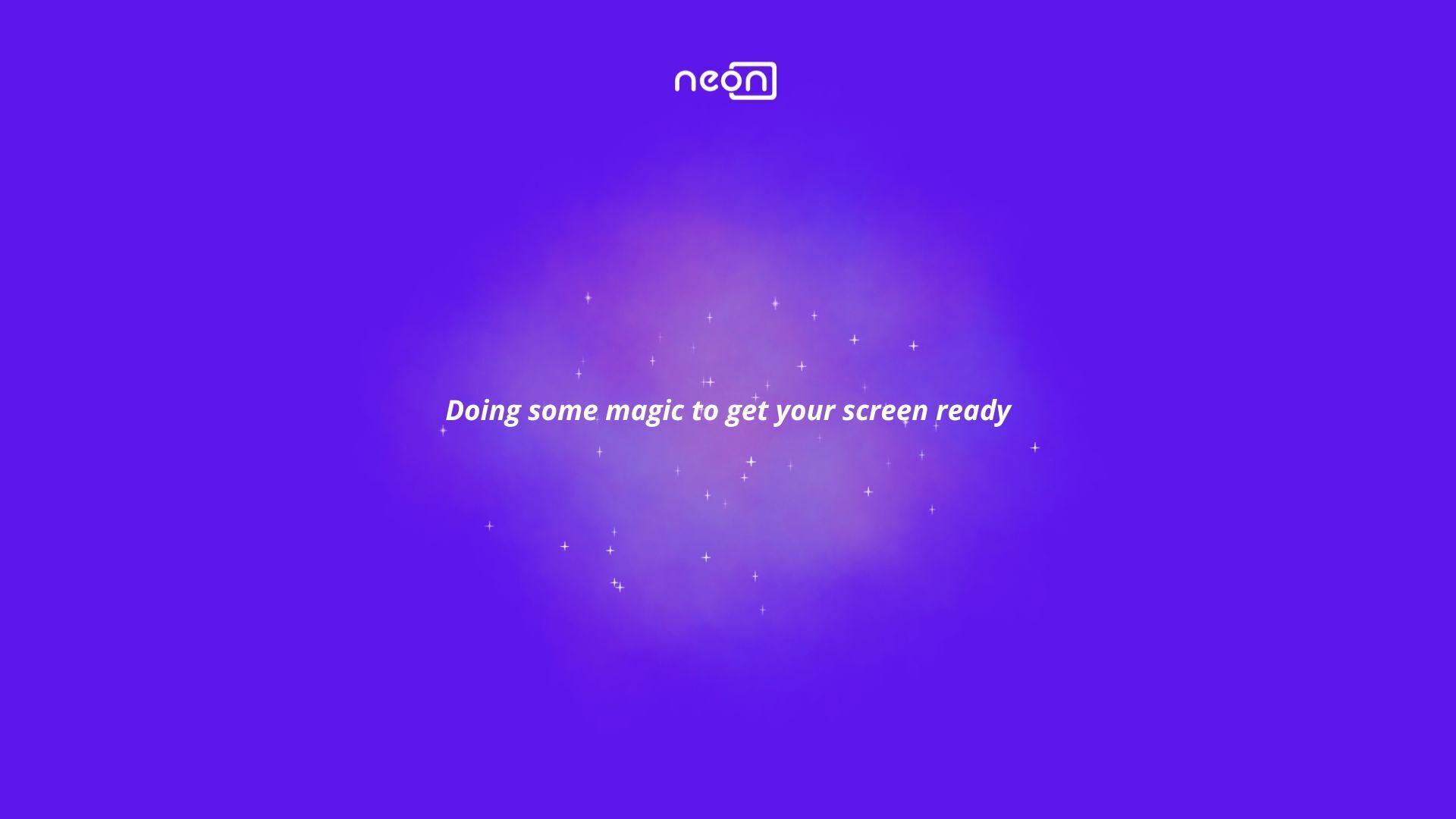 neon

Doing some magic to get your screen ready